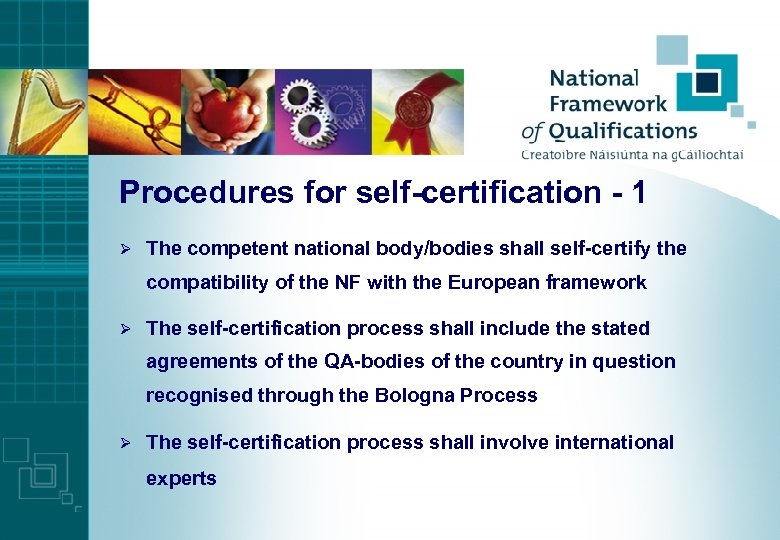 National Framework of Qualifications
Creatoibre Náisiúnta na gCáilíochtaí

Procedures for self-certification - 1

➢ The competent national body/bodies shall self-certify the compatibility of the NF with the European framework

➢ The self-certification process shall include the stated agreements of the QA-bodies of the country in question recognised through the Bologna Process

➢ The self-certification process shall involve international experts